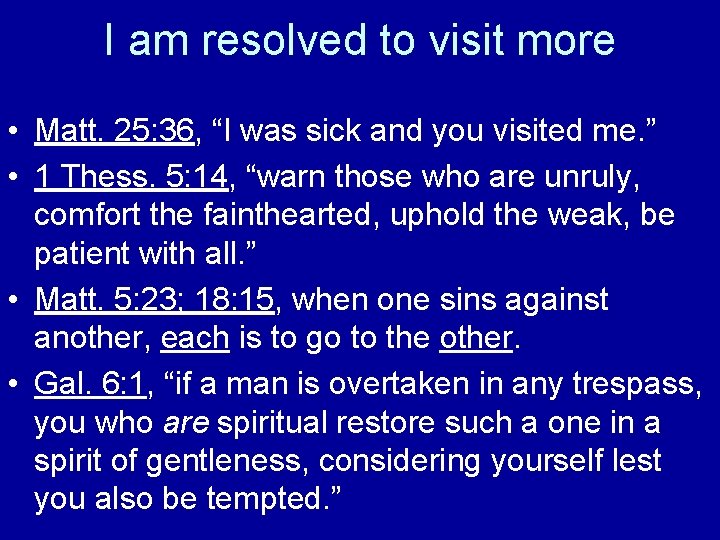 I am resolved to visit more

• Matt. 25:36, “I was sick and you visited me.”
• 1 Thess. 5:14, “warn those who are unruly, comfort the fainthearted, uphold the weak, be patient with all.”
• Matt. 5:23; 18:15, when one sins against another, each is to go to the other.
• Gal. 6:1, “if a man is overtaken in any trespass, you who are spiritual restore such a one in a spirit of gentleness, considering yourself lest you also be tempted.”